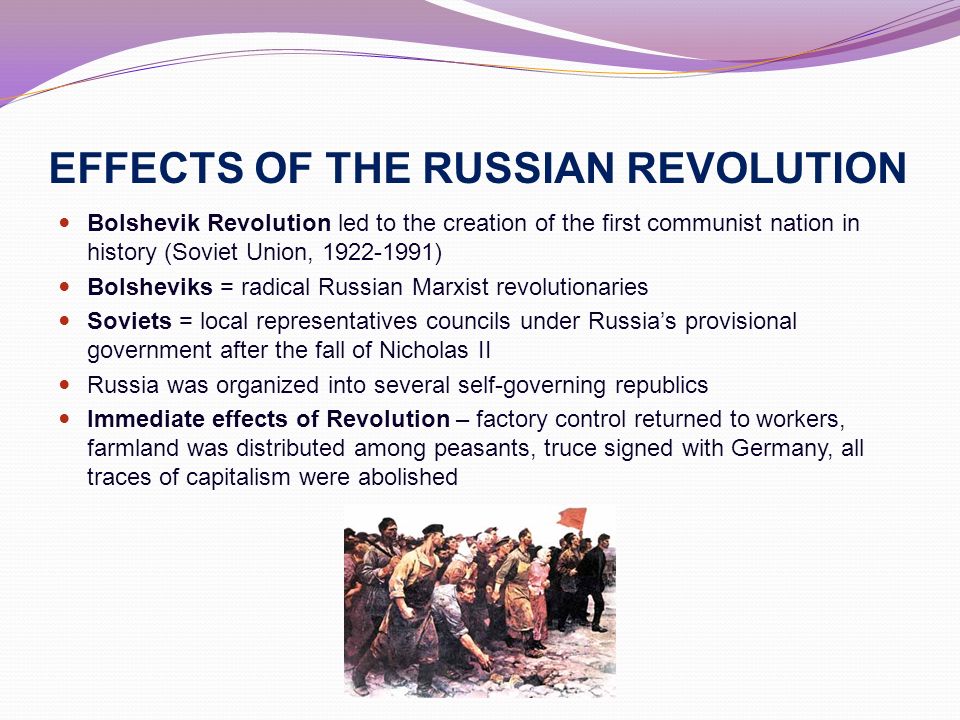 EFFECTS OF THE RUSSIAN REVOLUTION

- Bolshevik Revolution led to the creation of the first communist nation in history (Soviet Union, 1922-1991)
- Bolsheviks = radical Russian Marxist revolutionaries
- Soviets = local representatives councils under Russia's provisional government after the fall of Nicholas II
- Russia was organized into several self-governing republics
- Immediate effects of Revolution – factory control returned to workers, farmland was distributed among peasants, truce signed with Germany, all traces of capitalism were abolished